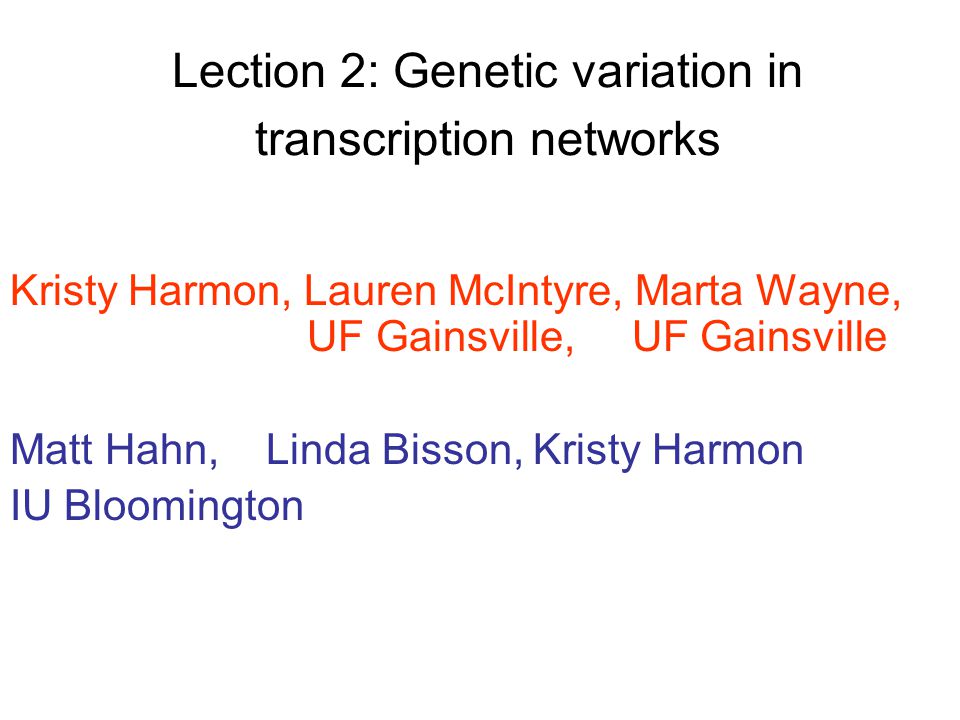 Lection 2: Genetic variation in transcription networks

Kristy Harmon, Lauren McIntyre, Marta Wayne,
UF Gainsville, UF Gainsville

Matt Hahn, Linda Bisson, Kristy Harmon
IU Bloomington